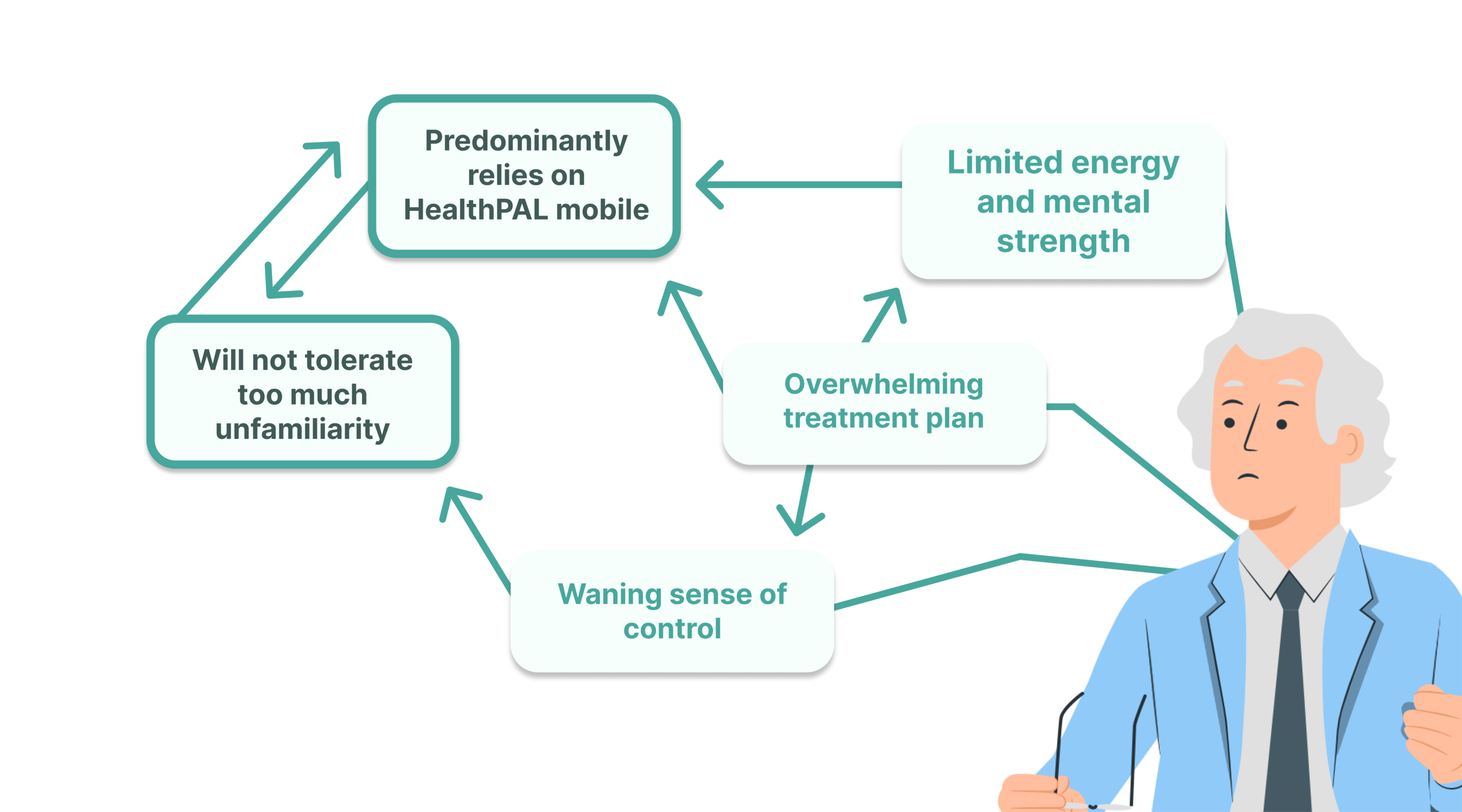 Predominantly relies on HealthPAL mobile

Limited energy and mental strength

Will not tolerate too much unfamiliarity

Overwhelming treatment plan

Waning sense of control